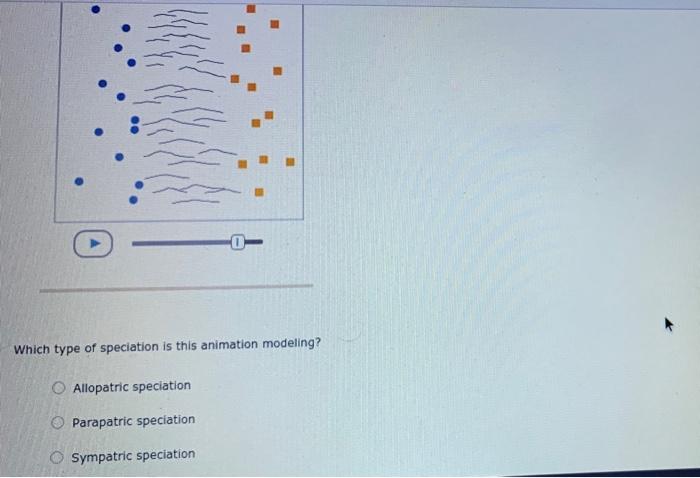 Which type of speciation is this animation modeling?

Allopatric speciation

Parapatric speciation

Sympatric speciation